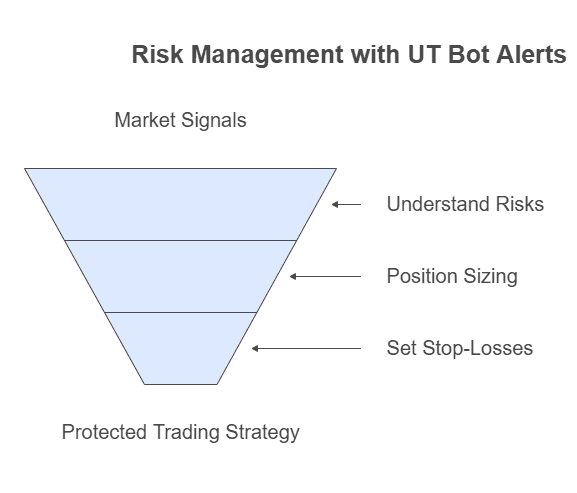 Risk Management with UT Bot Alerts

Market Signals

Understand Risks

Position Sizing

Set Stop-Losses

Protected Trading Strategy